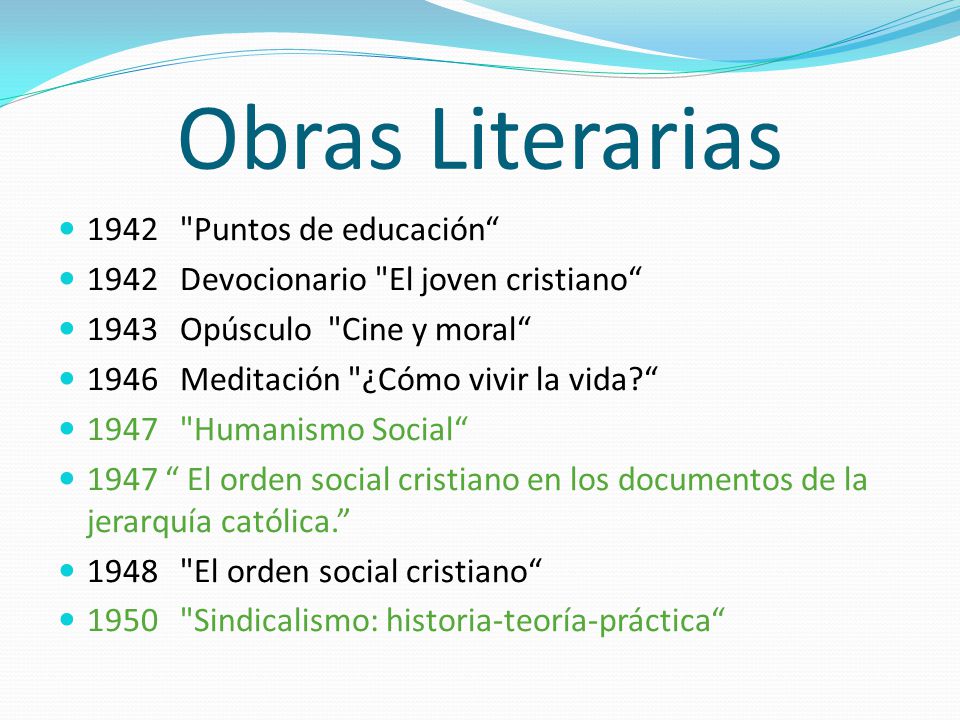 Obras Literarias

- 1942 "Puntos de educación“
- 1942 Devocionario "El joven cristiano“
- 1943 Opúsculo "Cine y moral“
- 1946 Meditación "¿Cómo vivir la vida?“
- 1947 "Humanismo Social“
- 1947 “ El orden social cristiano en los documentos de la jerarquía católica.”
- 1948 "El orden social cristiano“
- 1950 "Sindicalismo: historia-teoría-práctica“